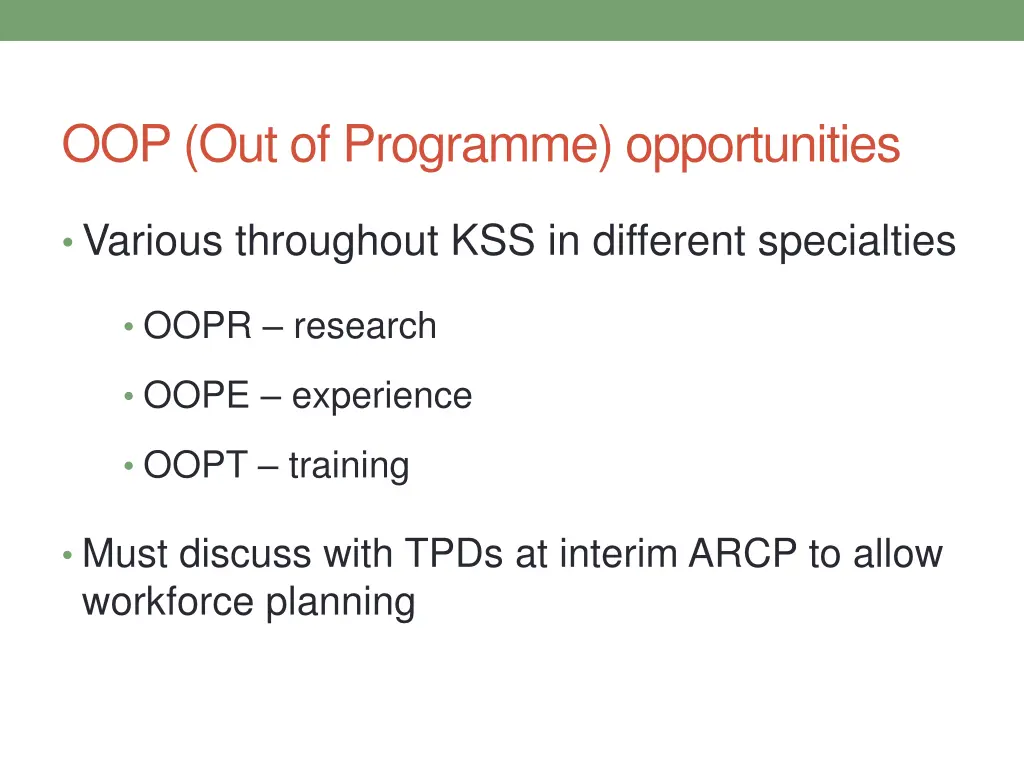 OOP (Out of Programme) opportunities

• Various throughout KSS in different specialties

• OOPR – research

• OOPE – experience

• OOPT – training

• Must discuss with TPDs at interim ARCP to allow workforce planning